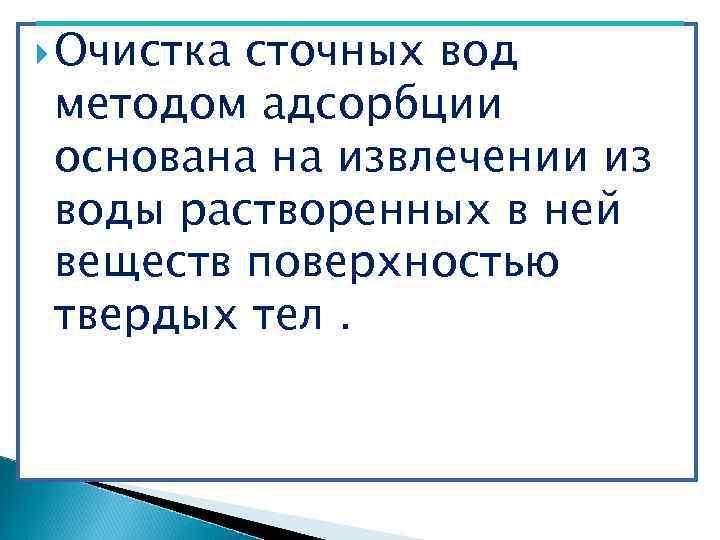 Очистка сточных вод методом адсорбции основана на извлечении из воды растворенных в ней веществ поверхностью твердых тел .